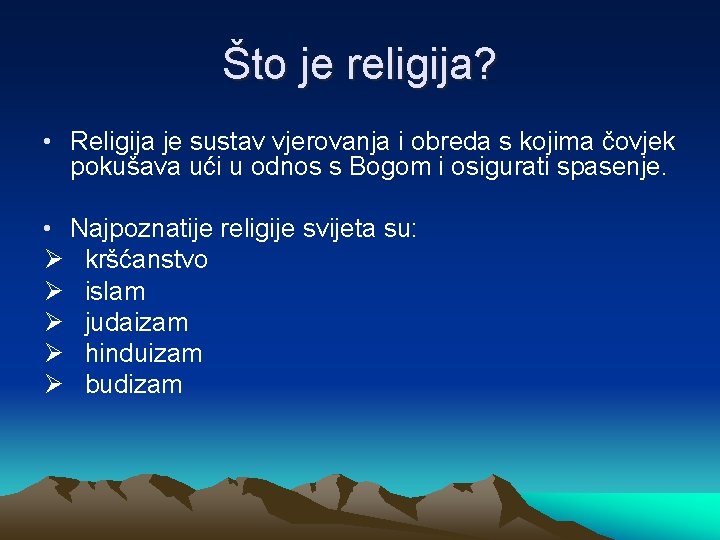 Što je religija?

• Religija je sustav vjerovanja i obreda s kojima čovjek pokušava ući u odnos s Bogom i osigurati spasenje.

• Najpoznatije religije svijeta su:
➢ kršćanstvo
➢ islam
➢ judaizam
➢ hinduizam
➢ budizam